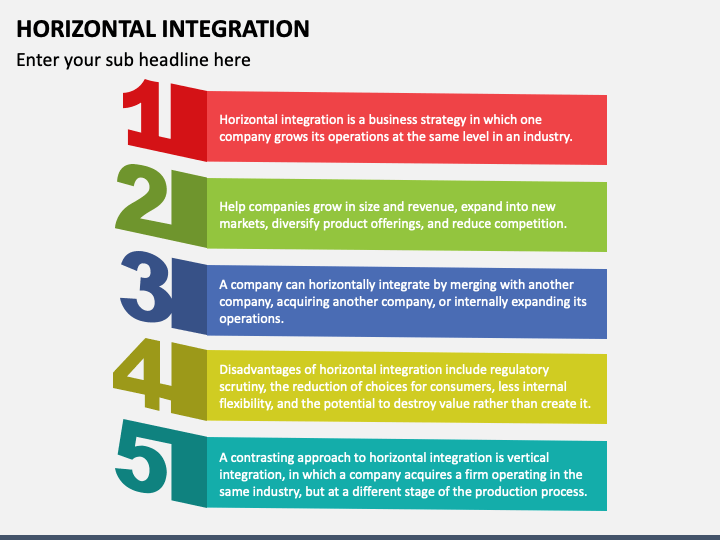 HORIZONTAL INTEGRATION

Enter your sub headline here

1

Horizontal integration is a business strategy in which one company grows its operations at the same level in an industry.

2

Help companies grow in size and revenue, expand into new markets, diversify product offerings, and reduce competition.

3

A company can horizontally integrate by merging with another company, acquiring another company, or internally expanding its operations.

4

Disadvantages of horizontal integration include regulatory scrutiny, the reduction of choices for consumers, less internal flexibility, and the potential to destroy value rather than create it.

5

A contrasting approach to horizontal integration is vertical integration, in which a company acquires a firm operating in the same industry, but at a different stage of the production process.